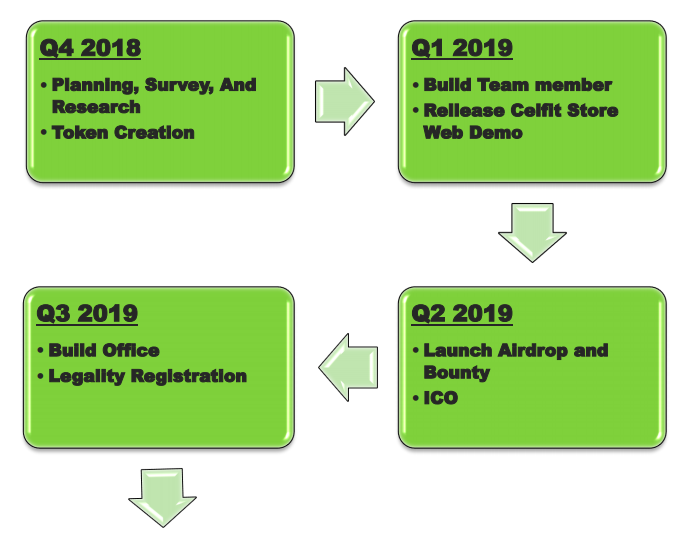 Q4 2018

• Planning, Survey, And Research
• Token Creation

Q1 2019

• Build Team member
• Rellease Celfit Store Web Demo

Q2 2019

• Launch Airdrop and Bounty
• ICO

Q3 2019

• Build Office
• Legality Registration